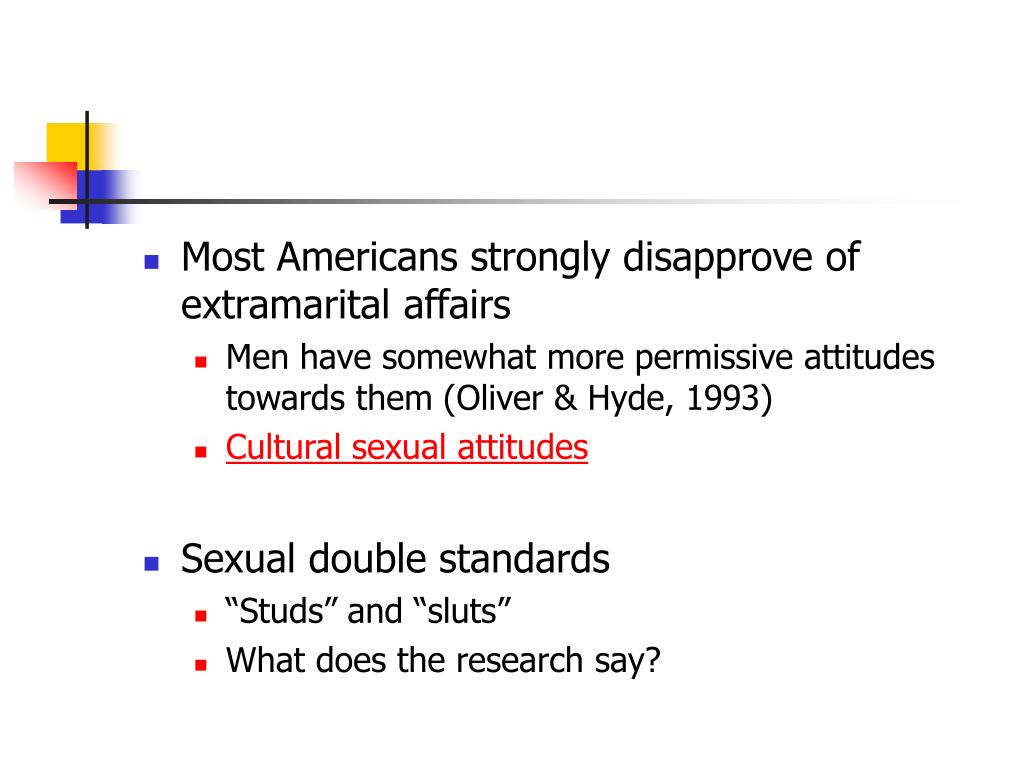 Most Americans strongly disapprove of extramarital affairs

Men have somewhat more permissive attitudes towards them (Oliver & Hyde, 1993)

Cultural sexual attitudes

Sexual double standards

“Studs” and “sluts”

What does the research say?